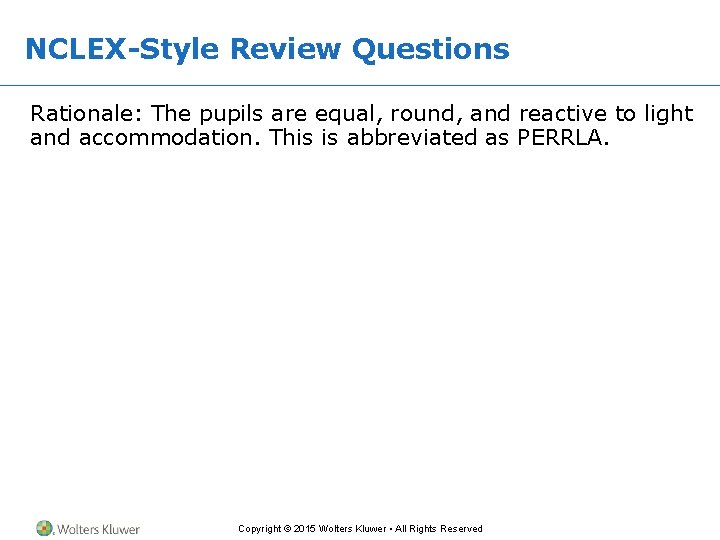 NCLEX-Style Review Questions

Rationale: The pupils are equal, round, and reactive to light and accommodation. This is abbreviated as PERRLA.

Wolters Kluwer

Copyright © 2015 Wolters Kluwer • All Rights Reserved